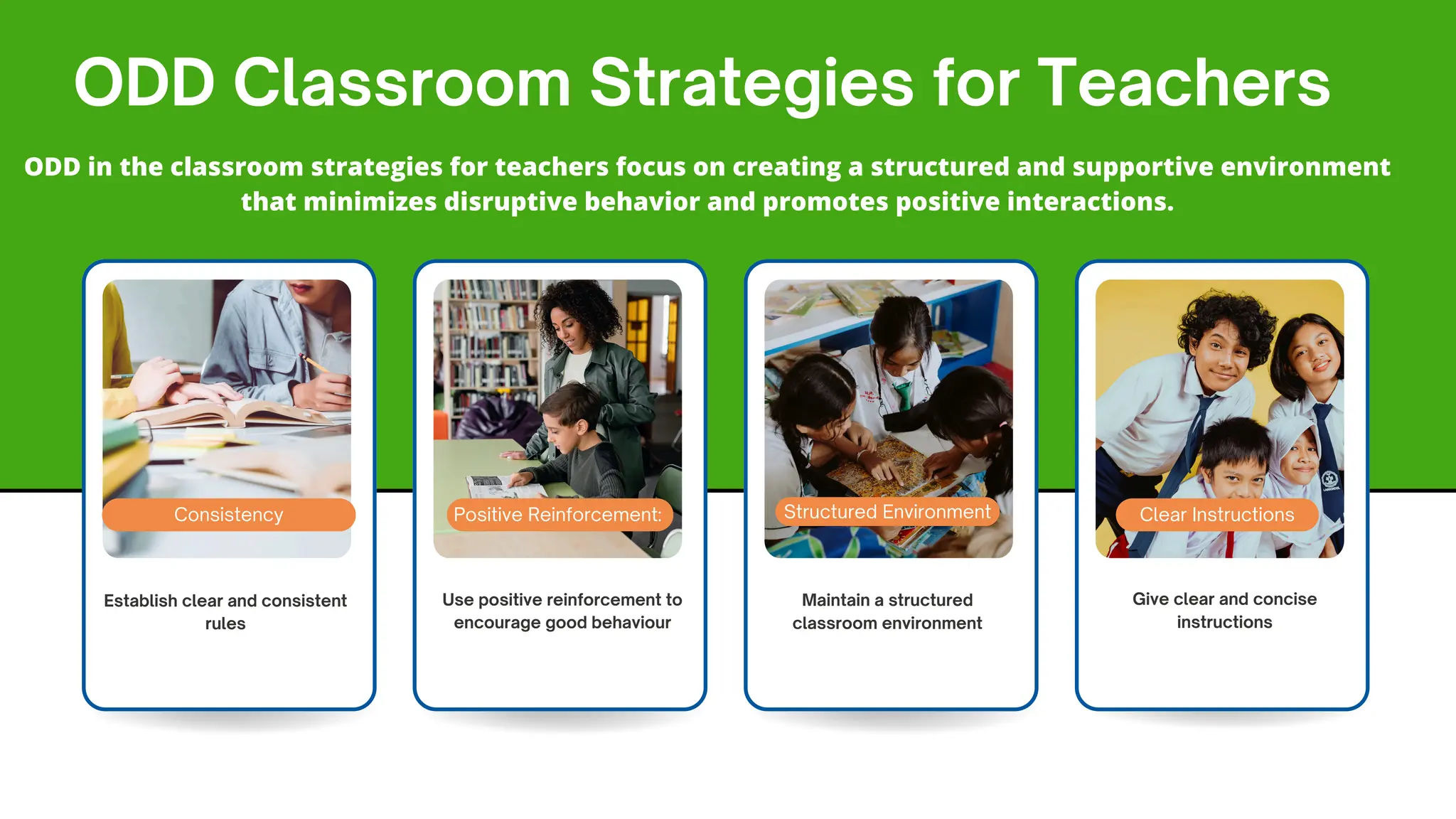 ODD Classroom Strategies for Teachers

ODD in the classroom strategies for teachers focus on creating a structured and supportive environment that minimizes disruptive behavior and promotes positive interactions.

Consistency

Establish clear and consistent rules

Positive Reinforcement:

Use positive reinforcement to encourage good behaviour

Structured Environment

Maintain a structured classroom environment

Clear Instructions

Give clear and concise instructions